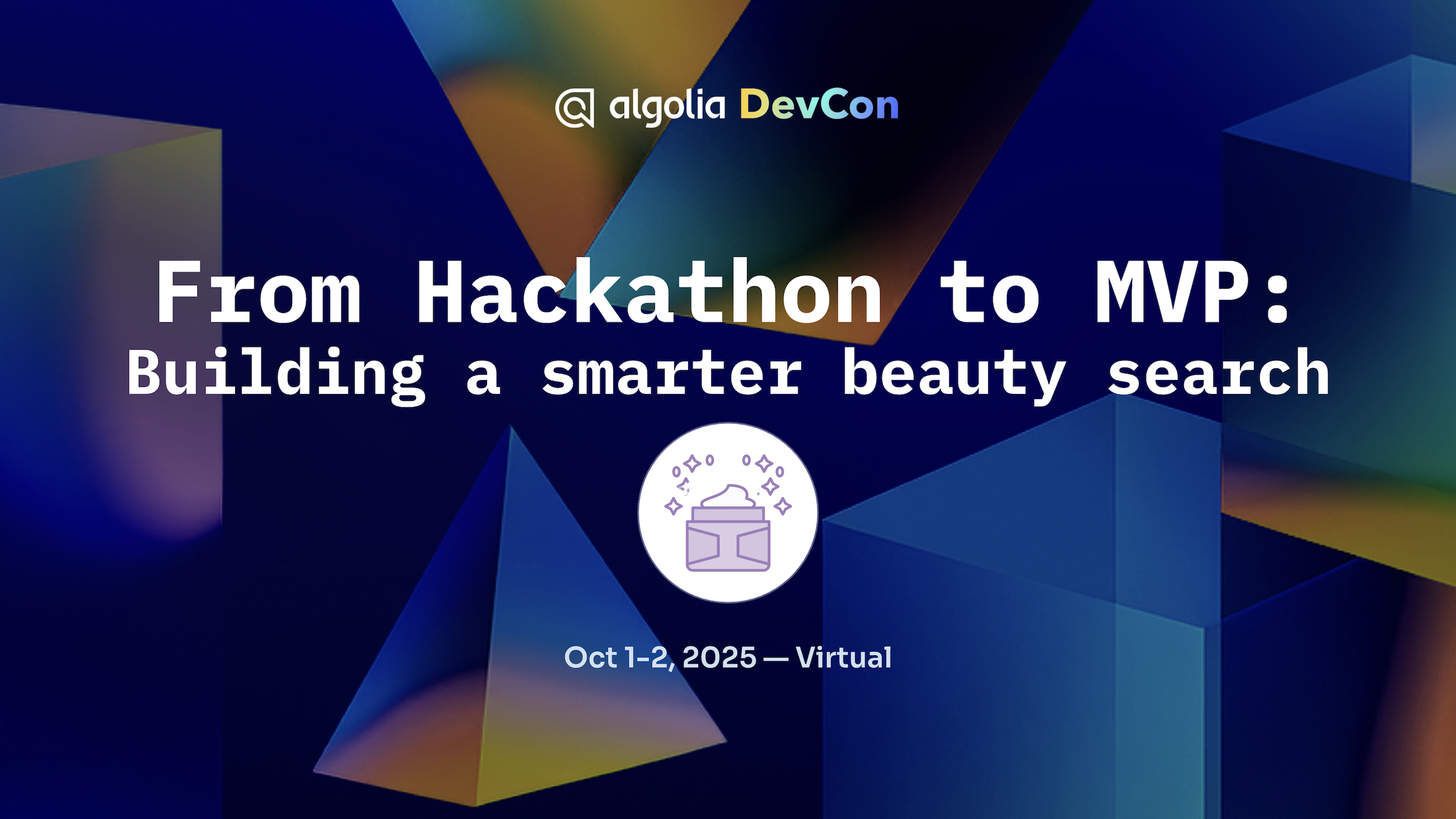 algolia DevCon

From Hackathon to MVP:
Building a smarter beauty search

Oct 1-2, 2025 — Virtual